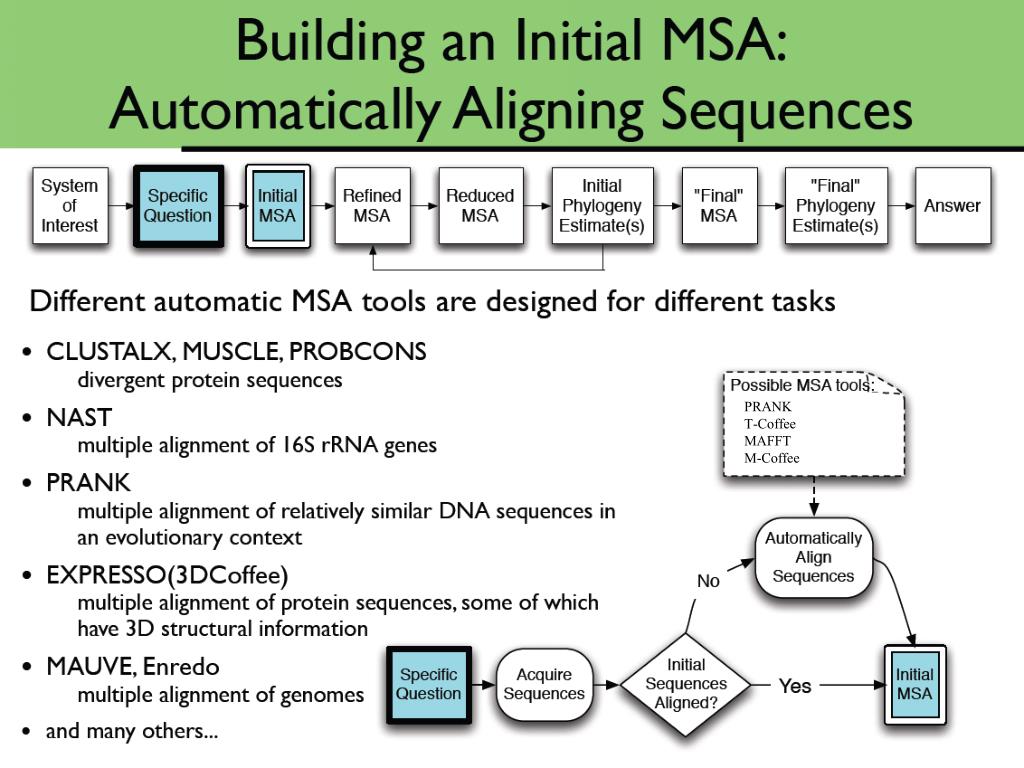 Building an Initial MSA:
Automatically Aligning Sequences

System of Interest
Specific Question
Initial MSA
Refined MSA
Reduced MSA
Initial Phylogeny Estimate(s)
"Final" MSA
"Final" Phylogeny Estimate(s)
Answer

Different automatic MSA tools are designed for different tasks

• CLUSTALX, MUSCLE, PROBCONS
divergent protein sequences
• NAST
multiple alignment of 16S rRNA genes
• PRANK
multiple alignment of relatively similar DNA sequences in an evolutionary context
• EXPRESSO(3DCoffee)
multiple alignment of protein sequences, some of which have 3D structural information
• MAUVE, Enredo
multiple alignment of genomes
• and many others...

Possible MSA tools:
PRANK
T-Coffee
MAFFT
M-Coffee

Automatically Align Sequences
No
Specific Question
Acquire Sequences
Initial Sequences Aligned?
Yes
Initial MSA